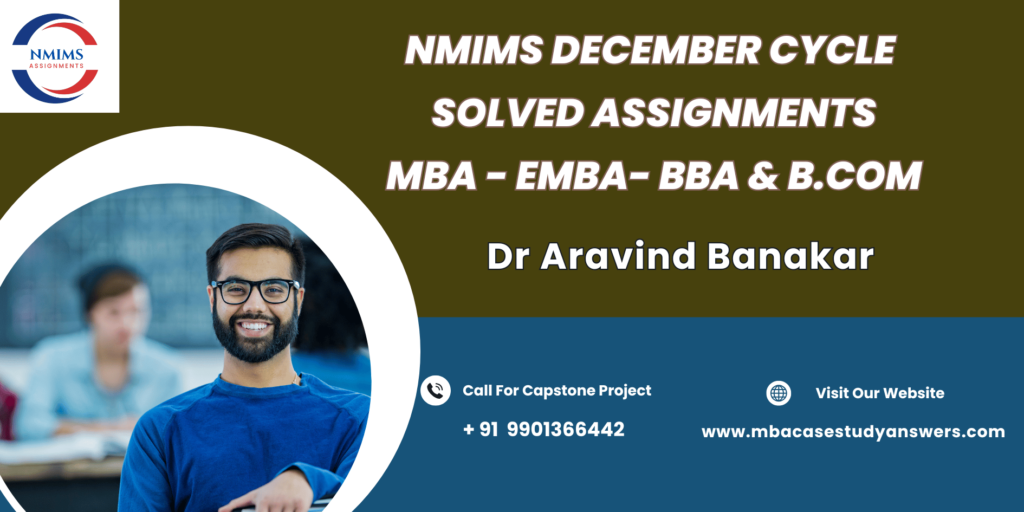 NMIMS
ASSIGNMENTS

NMIMS DECEMBER CYCLE
SOLVED ASSIGNMENTS
MBA - EMBA- BBA & B.COM

Dr Aravind Banakar

Call For Capstone Project
+ 91 9901366442

Visit Our Website
www.mbacasestudyanswers.com